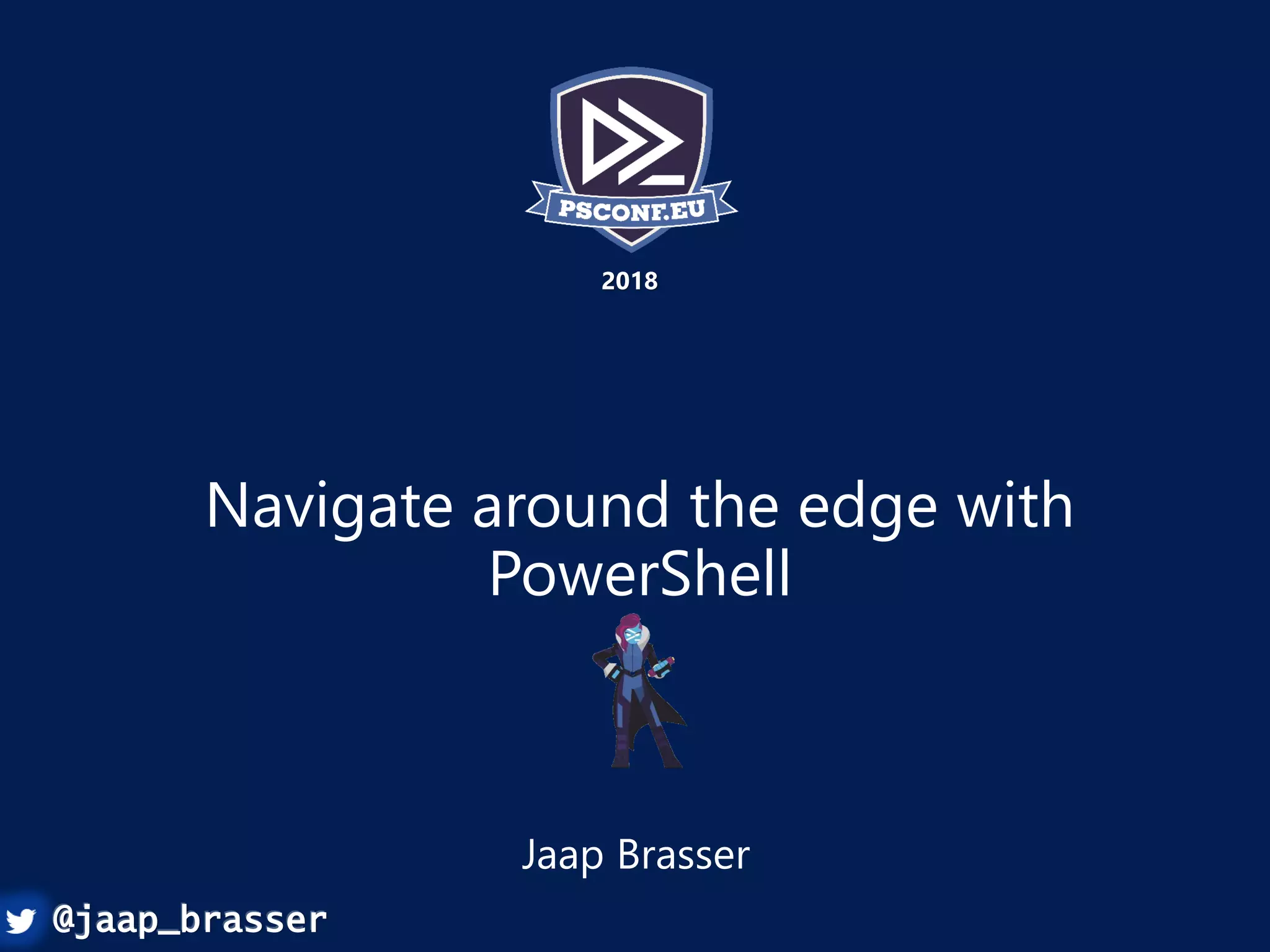 PSCONF.EU

2018

Navigate around the edge with PowerShell

Jaap Brasser

@jaap_brasser